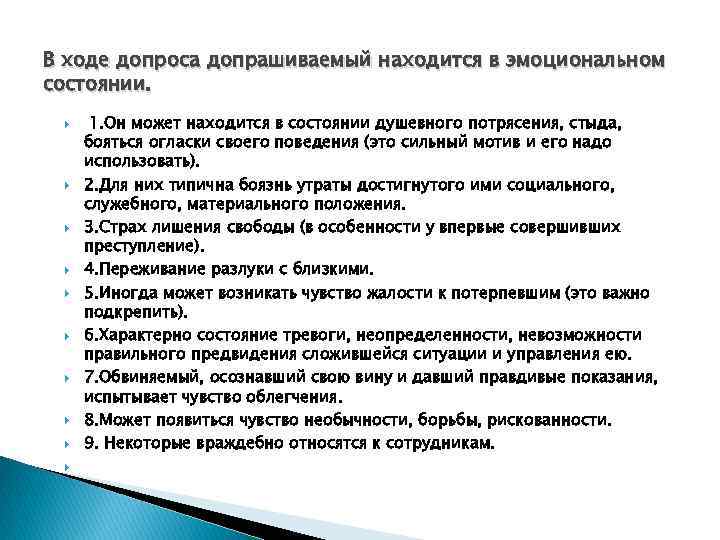 В ходе допроса допрашиваемый находится в эмоциональном состоянии.

1.Он может находится в состоянии душевного потрясения, стыда, бояться огласки своего поведения (это сильный мотив и его надо использовать).

2.Для них типична боязнь утраты достигнутого ими социального, служебного, материального положения.

3.Страх лишения свободы (в особенности у впервые совершивших преступление).

4.Переживание разлуки с близкими.

5.Иногда может возникать чувство жалости к потерпевшим (это важно подкрепить).

6.Характерно состояние тревоги, неопределенности, невозможности правильного предвидения сложившейся ситуации и управления ею.

7.Обвиняемый, осознавший свою вину и давший правдивые показания, испытывает чувство облегчения.

8.Может появиться чувство необычности, борьбы, рискованности.

9. Некоторые враждебно относятся к сотрудникам.